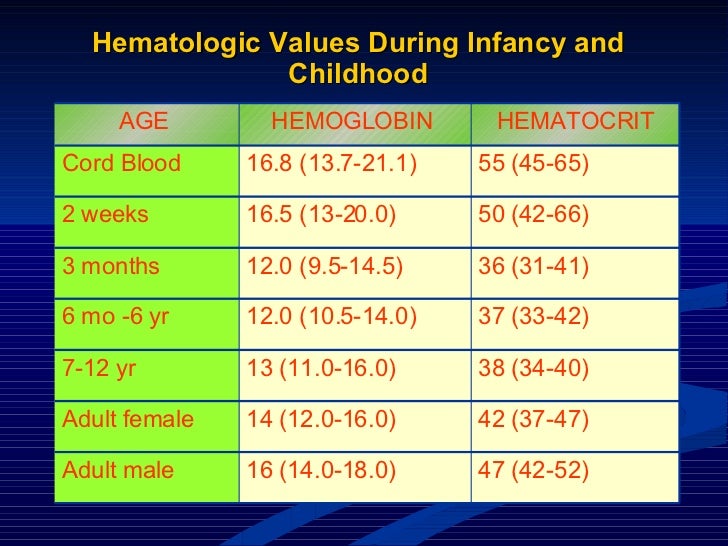 Hematologic Values During Infancy and Childhood

| AGE | HEMOGLOBIN | HEMATOCRIT |
|---|---|---|
| Cord Blood | 16.8 (13.7-21.1) | 55 (45-65) |
| 2 weeks | 16.5 (13-20.0) | 50 (42-66) |
| 3 months | 12.0 (9.5-14.5) | 36 (31-41) |
| 6 mo -6 yr | 12.0 (10.5-14.0) | 37 (33-42) |
| 7-12 yr | 13 (11.0-16.0) | 38 (34-40) |
| Adult female | 14 (12.0-16.0) | 42 (37-47) |
| Adult male | 16 (14.0-18.0) | 47 (42-52) |